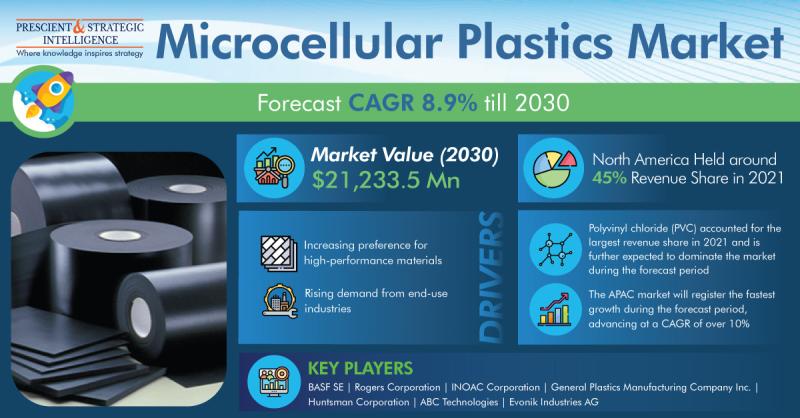 PRESCIENT & STRATEGIC INTELLIGENCE
Where knowledge inspires strategy

Microcellular Plastics Market

Forecast CAGR 8.9% till 2030

Market Value (2030)
$21,233.5 Mn

North America Held around 45% Revenue Share in 2021

Increasing preference for high-performance materials

Rising demand from end-use industries

DRIVERS

Polyvinyl chloride (PVC) accounted for the largest revenue share in 2021 and is further expected to dominate the market during the forecast period

The APAC market will register the fastest growth during the forecast period, advancing at a CAGR of over 10%

KEY PLAYERS

BASF SE | Rogers Corporation | INOAC Corporation | General Plastics Manufacturing Company Inc. | Huntsman Corporation | ABC Technologies | Evonik Industries AG